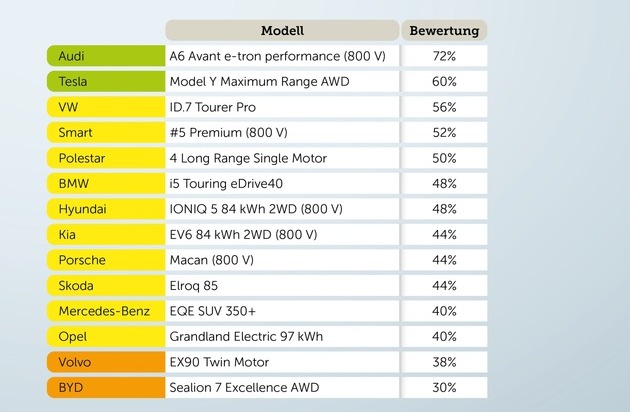 |  | Modell | Bewertung |
|---|---|---|
| Audi | A6 Avant e-tron performance (800 V) | 72% |
| Tesla | Model Y Maximum Range AWD | 60% |
| VW | ID.7 Tourer Pro | 56% |
| Smart | #5 Premium (800 V) | 52% |
| Polestar | 4 Long Range Single Motor | 50% |
| BMW | i5 Touring eDrive40 | 48% |
| Hyundai | IONIQ 5 84 kWh 2WD (800 V) | 48% |
| Kia | EV6 84 kWh 2WD (800 V) | 44% |
| Porsche | Macan (800 V) | 44% |
| Skoda | Elroq 85 | 44% |
| Mercedes-Benz | EQE SUV 350+ | 40% |
| Opel | Grandland Electric 97 kWh | 40% |
| Volvo | EX90 Twin Motor | 38% |
| BYD | Sealion 7 Excellence AWD | 30% |